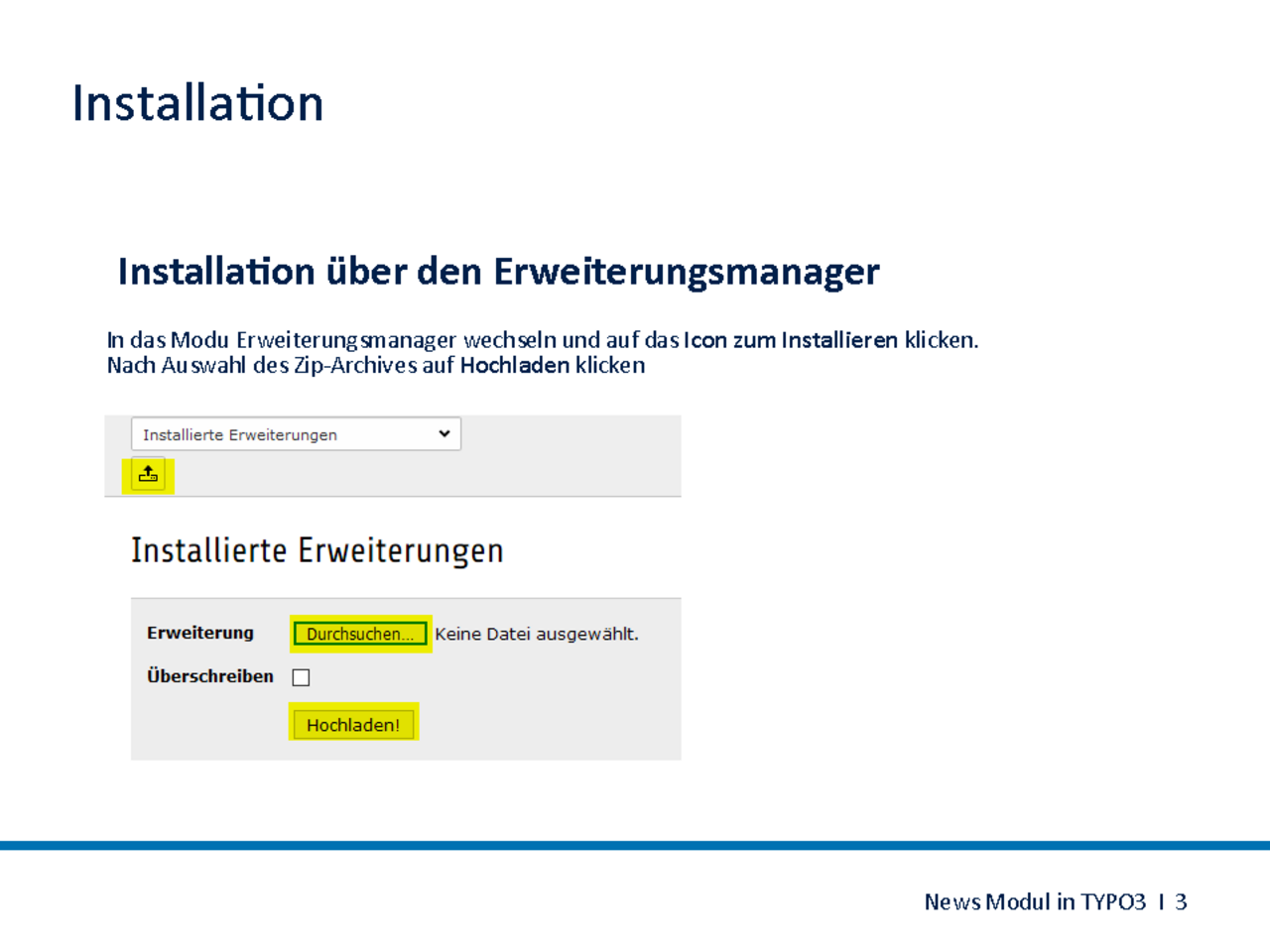 Installation

Installation über den Erweiterungsmanager

In das Modu Erweiterungsmanager wechseln und auf das Icon zum Installieren klicken.
Nach Auswahl des Zip-Archives auf Hochladen klicken

Installierte Erweiterungen

Installierte Erweiterungen

Erweiterung Durchsuchen... Keine Datei ausgewählt.

Überschreiben

Hochladen!

News Modul in TYPO3 I 3